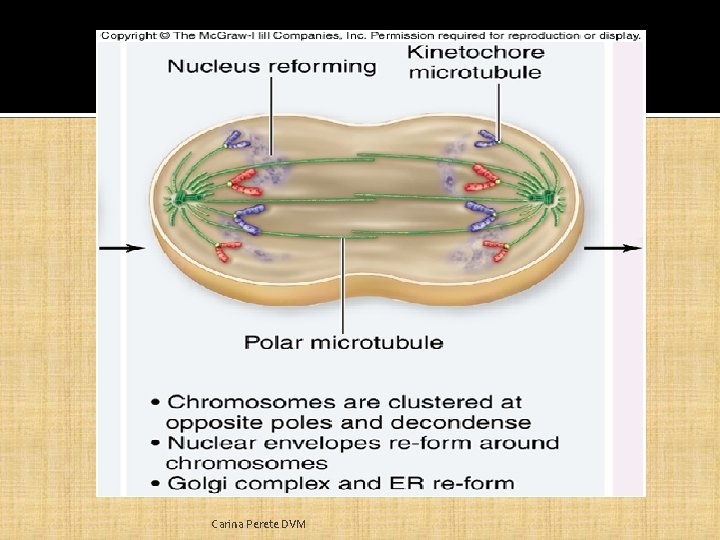 Copyright © The McGraw-Hill Companies, Inc. Permission required for reproduction or display.

Nucleus reforming

Kinetochore microtubule

Polar microtubule

• Chromosomes are clustered at opposite poles and decondense
• Nuclear envelopes re-form around chromosomes
• Golgi complex and ER re-form

Carina Perete DVM